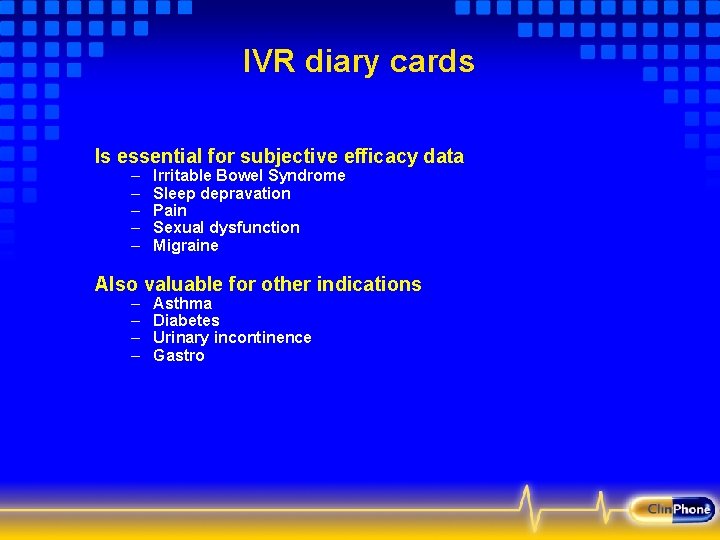 IVR diary cards

Is essential for subjective efficacy data
– Irritable Bowel Syndrome
– Sleep depravation
– Pain
– Sexual dysfunction
– Migraine

Also valuable for other indications
– Asthma
– Diabetes
– Urinary incontinence
– Gastro

ClinPhone